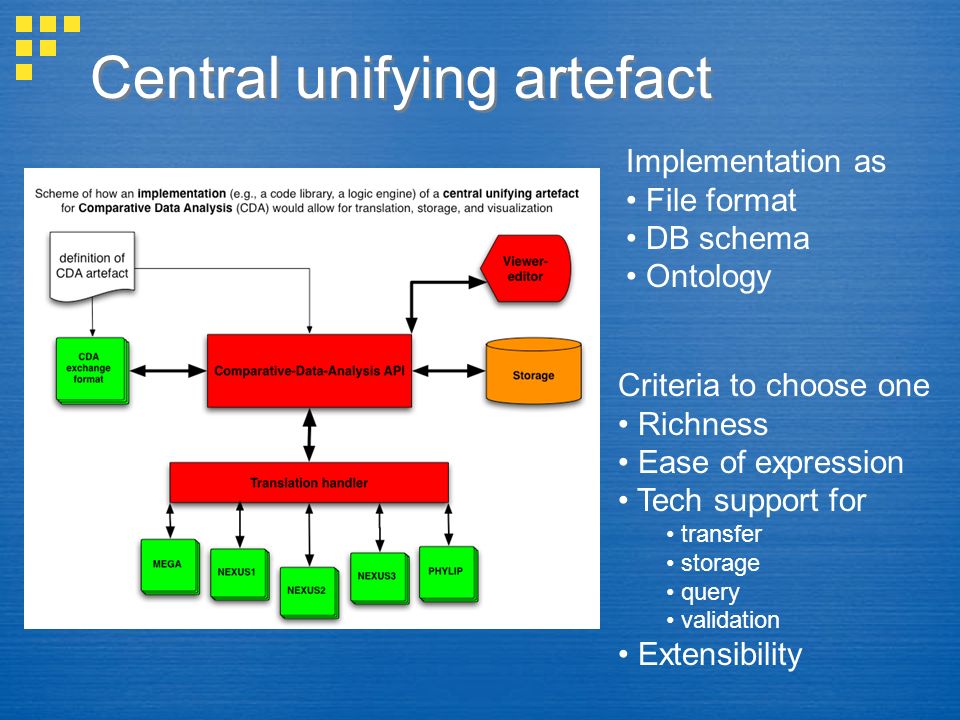 Central unifying artefact

Scheme of how an implementation (e.g., a code library, a logic engine) of a central unifying artefact for Comparative Data Analysis (CDA) would allow for translation, storage, and visualization

definition of CDA artefact

Viewer-editor

CDA exchange format

Comparative-Data-Analysis API

Storage

Translation handler

MEGA

NEXUS1

NEXUS2

NEXUS3

PHYLIP

Implementation as
• File format
• DB schema
• Ontology

Criteria to choose one
• Richness
• Ease of expression
• Tech support for
• transfer
• storage
• query
• validation
• Extensibility